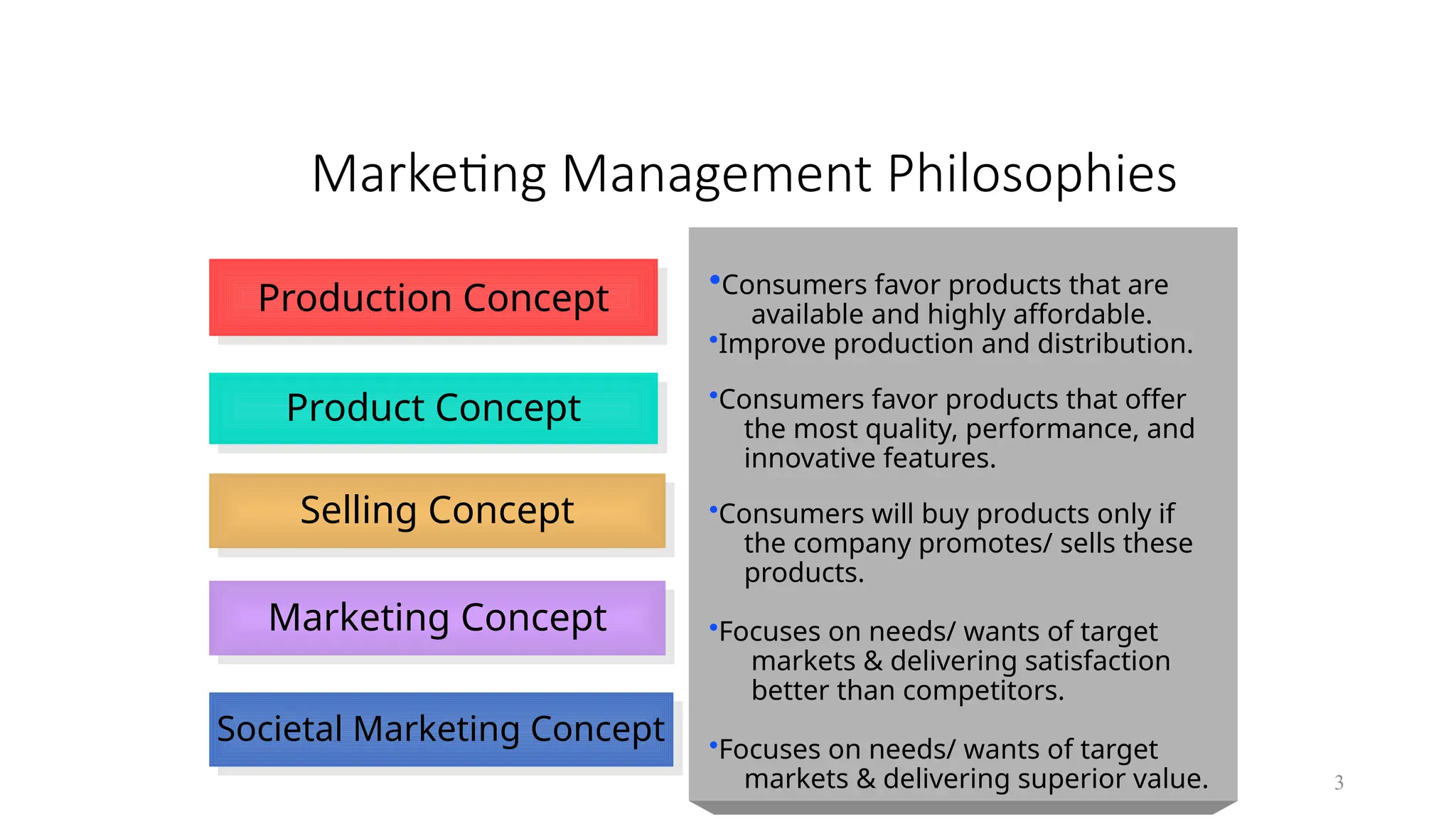 Marketing Management Philosophies

Production Concept

Product Concept

Selling Concept

Marketing Concept

Societal Marketing Concept

•Consumers favor products that are available and highly affordable.
•Improve production and distribution.

•Consumers favor products that offer the most quality, performance, and innovative features.

•Consumers will buy products only if the company promotes/ sells these products.

•Focuses on needs/ wants of target markets & delivering satisfaction better than competitors.

•Focuses on needs/ wants of target markets & delivering superior value.

3